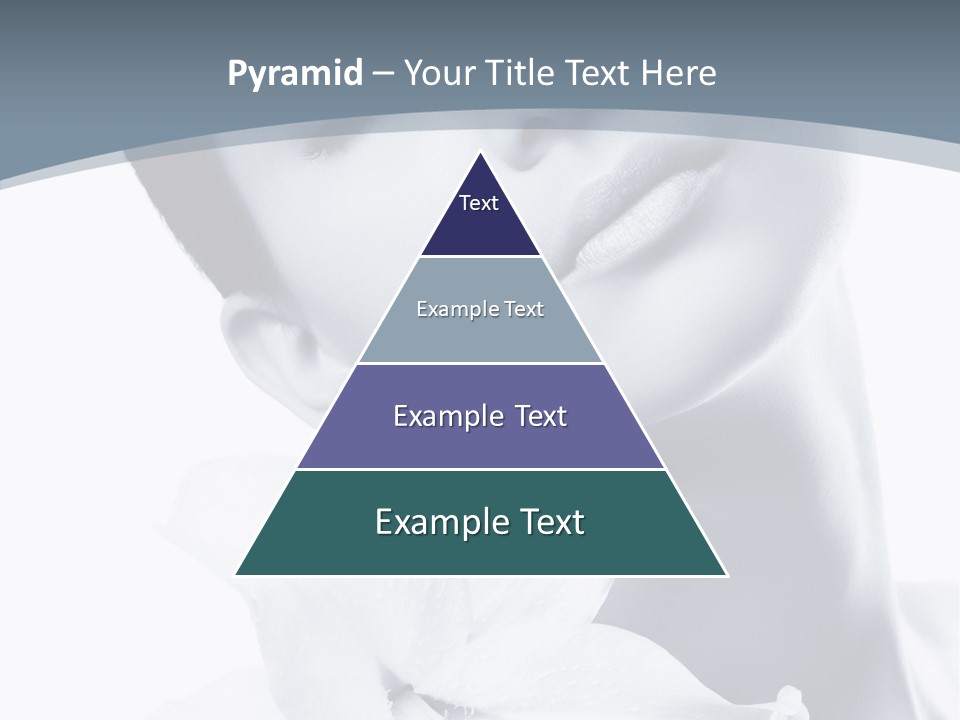 Pyramid – Your Title Text Here

Text

Example Text

Example Text

Example Text